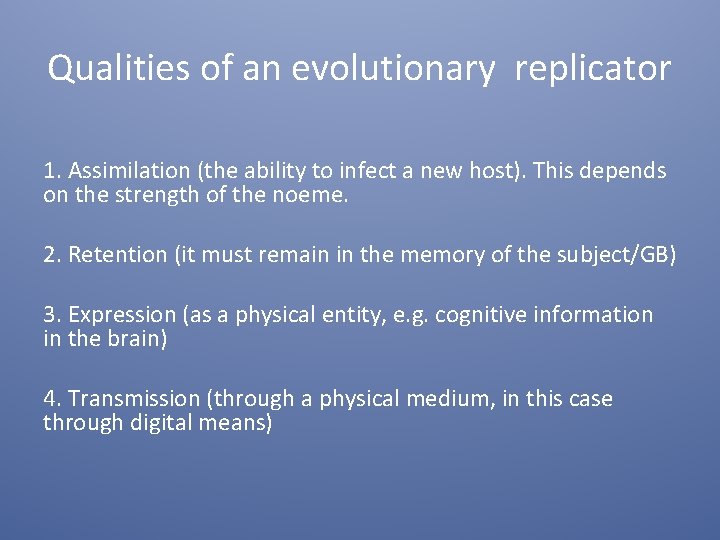 Qualities of an evolutionary replicator

1. Assimilation (the ability to infect a new host). This depends on the strength of the noeme.

2. Retention (it must remain in the memory of the subject/GB)

3. Expression (as a physical entity, e.g. cognitive information in the brain)

4. Transmission (through a physical medium, in this case through digital means)